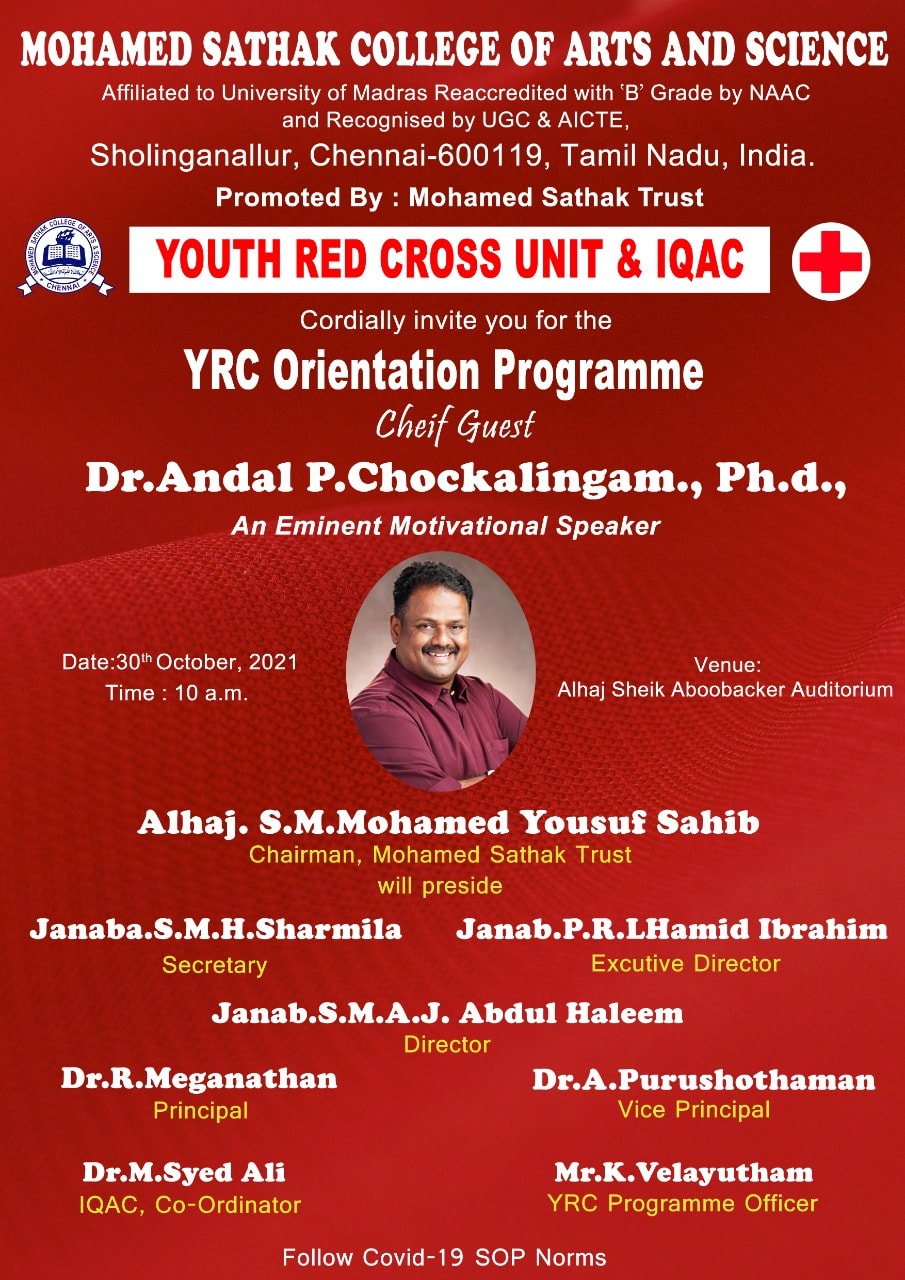 MOHAMED SATHAK COLLEGE OF ARTS AND SCIENCE
Affiliated to University of Madras Reaccredited with 'B' Grade by NAAC and Recognised by UGC & AICTE,
Sholinganallur, Chennai-600119, Tamil Nadu, India.
Promoted By : Mohamed Sathak Trust

MOHAMED SATHAK COLLEGE OF ARTS & SCIENCE CHENNAI

YOUTH RED CROSS UNIT & IQAC

Cordially invite you for the
YRC Orientation Programme
Cheif Guest
Dr.Andal P.Chockalingam., Ph.d.,
An Eminent Motivational Speaker

Date:30th October, 2021
Time : 10 a.m.

Venue:
Alhaj Sheik Aboobacker Auditorium

Alhaj. S.M.Mohamed Yousuf Sahib
Chairman, Mohamed Sathak Trust
will preside

Janaba.S.M.H.Sharmila
Secretary

Janab.P.R.LHamid Ibrahim
Excutive Director

Janab.S.M.A.J. Abdul Haleem
Director

Dr.R.Meganathan
Principal

Dr.A.Purushothaman
Vice Principal

Dr.M.Syed Ali
IQAC, Co-Ordinator

Mr.K.Velayutham
YRC Programme Officer

Follow Covid-19 SOP Norms